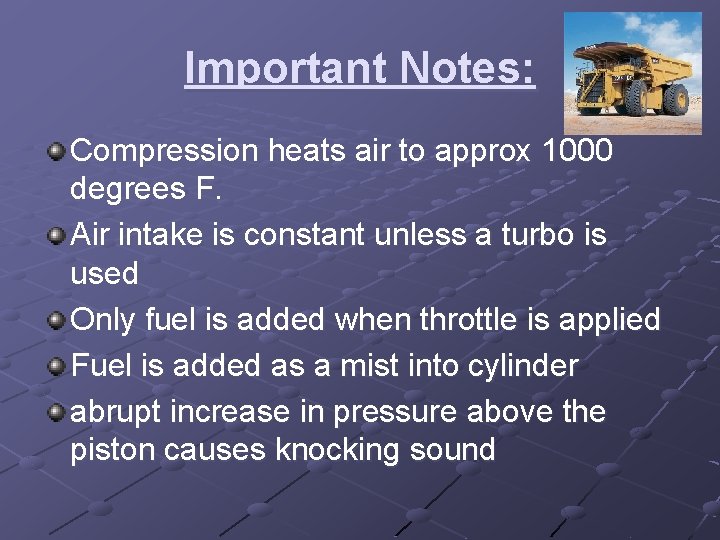 Important Notes:

Compression heats air to approx 1000 degrees F.

Air intake is constant unless a turbo is used

Only fuel is added when throttle is applied

Fuel is added as a mist into cylinder

abrupt increase in pressure above the piston causes knocking sound